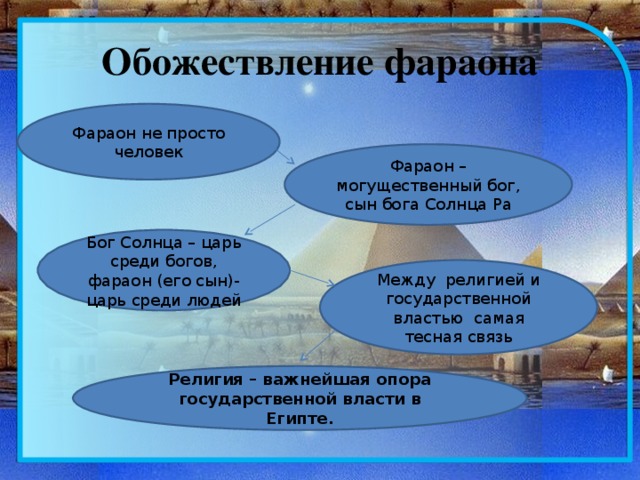 Обожествление фараона

Фараон не просто человек

Фараон – могущественный бог, сын бога Солнца Ра

Бог Солнца – царь среди богов, фараон (его сын)- царь среди людей

Между религией и государственной властью самая тесная связь

Религия – важнейшая опора государственной власти в Египте.